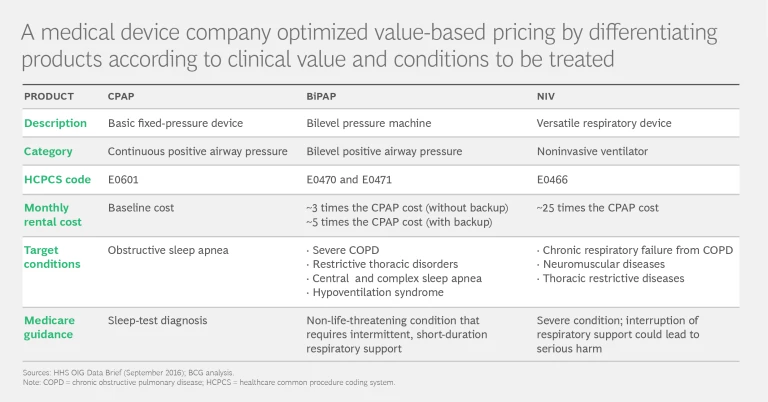 A medical device company optimized value-based pricing by differentiating products according to clinical value and conditions to be treated

| PRODUCT | CPAP | BiPAP | NIV |
|---|---|---|---|
| Description | Basic fixed-pressure device | Bilevel pressure machine | Versatile respiratory device |
| Category | Continuous positive airway pressure | Bilevel positive airway pressure | Noninvasive ventilator |
| HCPCS code | E0601 | E0470 and E0471 | E0466 |
| Monthly rental cost | Baseline cost | ~3 times the CPAP cost (without backup) ~5 times the CPAP cost (with backup) | ~25 times the CPAP cost |
| Target conditions | Obstructive sleep apnea | · Severe COPD · Restrictive thoracic disorders · Central and complex sleep apnea · Hypoventilation syndrome | · Chronic respiratory failure from COPD · Neuromuscular diseases · Thoracic restrictive diseases |
| Medicare guidance | Sleep-test diagnosis | Non-life-threatening condition that requires intermittent, short-duration respiratory support | Severe condition; interruption of respiratory support could lead to serious harm |

Sources: HHS OIG Data Brief (September 2016); BCG analysis.
Note: COPD = chronic obstructive pulmonary disease; HCPCS = healthcare common procedure coding system.